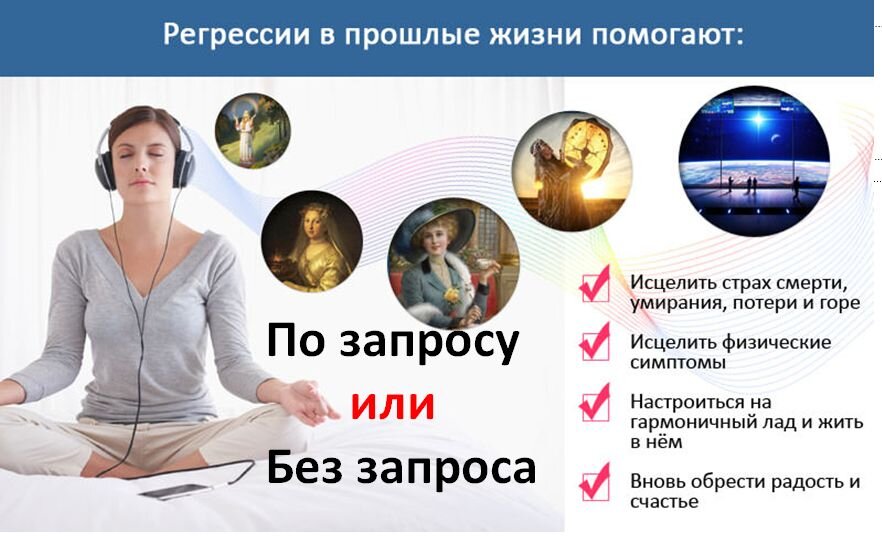 Регрессии в прошлые жизни помогают:

По запросу
или
Без запроса

Исцелить страх смерти, умирания, потери и горе

Исцелить физические симптомы

Настроиться на гармоничный лад и жить в нём

Вновь обрести радость и счастье